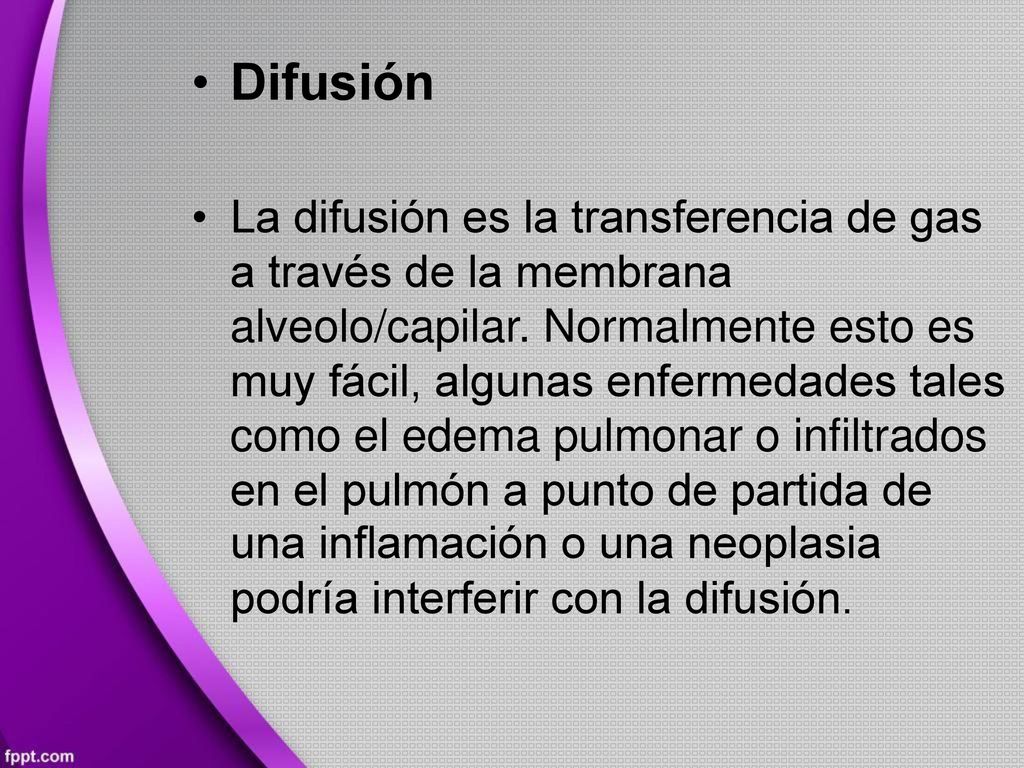 • Difusión

• La difusión es la transferencia de gas a través de la membrana alveolo/capilar. Normalmente esto es muy fácil, algunas enfermedades tales como el edema pulmonar o infiltrados en el pulmón a punto de partida de una inflamación o una neoplasia podría interferir con la difusión.

fppt.com